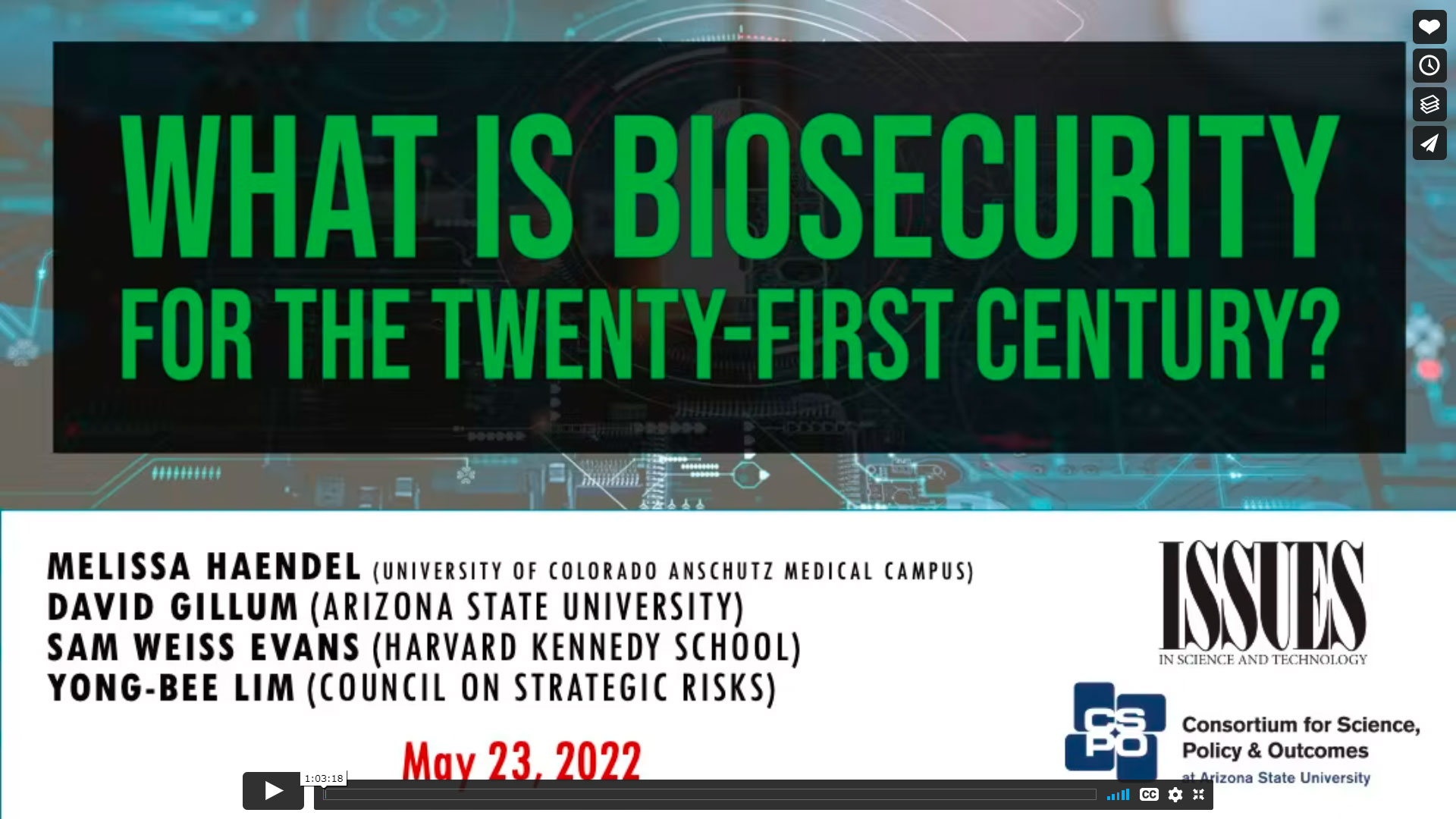 WHAT IS BIOSECURITY FOR THE TWENTY-FIRST CENTURY?

MELISSA HAENDEL (UNIVERSITY OF COLORADO ANSCHUTZ MEDICAL CAMPUS)
DAVID GILLUM (ARIZONA STATE UNIVERSITY)
SAM WEISS EVANS (HARVARD KENNEDY SCHOOL)
YONG-BEE LIM (COUNCIL ON STRATEGIC RISKS)

May 23, 2022

ISSUES IN SCIENCE AND TECHNOLOGY

CSPO Consortium for Science, Policy & Outcomes at Arizona State University

1:03:18

CC